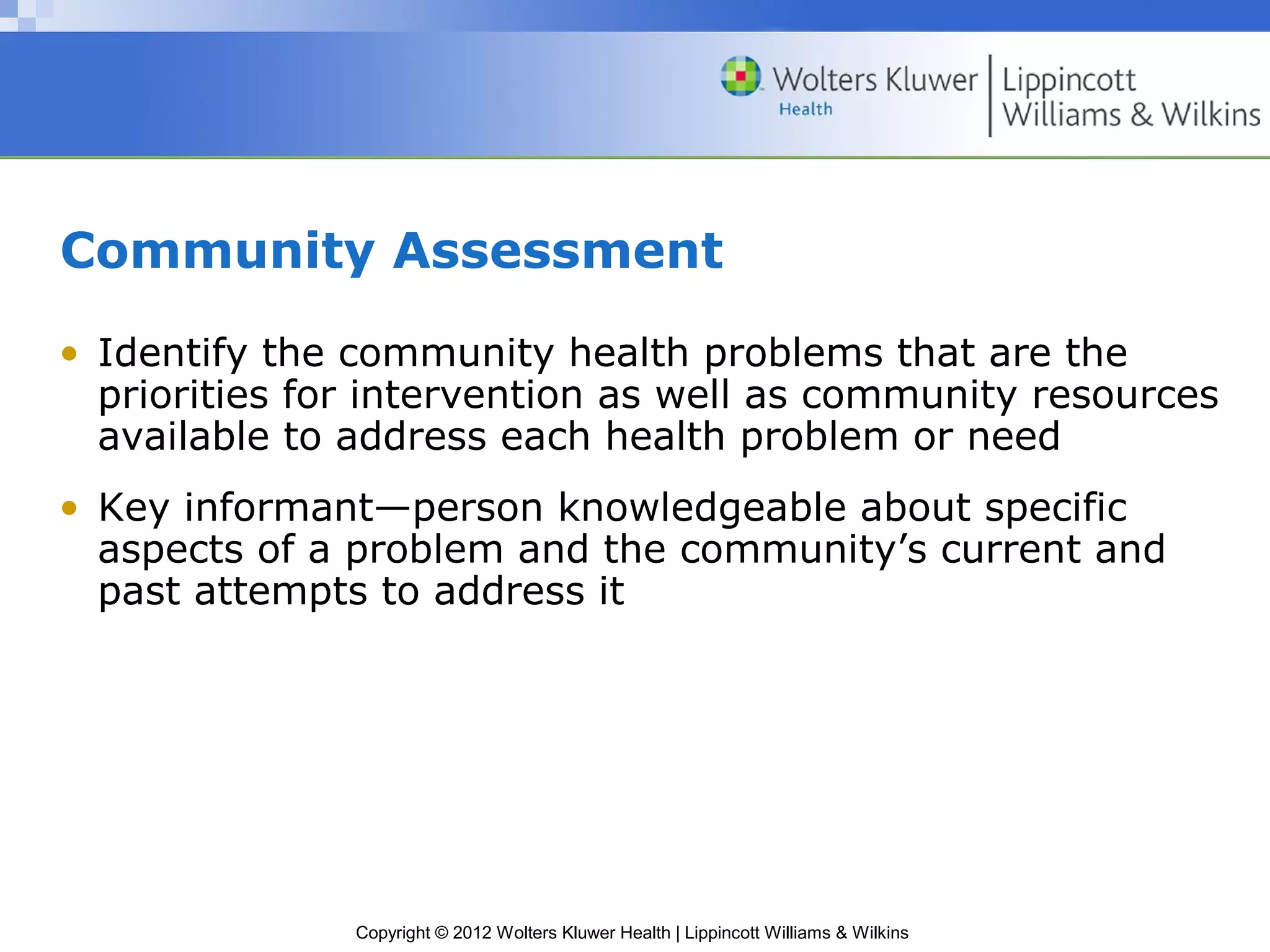 Wolters Kluwer
Health

Lippincott
Williams & Wilkins

Community Assessment

• Identify the community health problems that are the priorities for intervention as well as community resources available to address each health problem or need

• Key informant—person knowledgeable about specific aspects of a problem and the community’s current and past attempts to address it

Copyright © 2012 Wolters Kluwer Health | Lippincott Williams & Wilkins